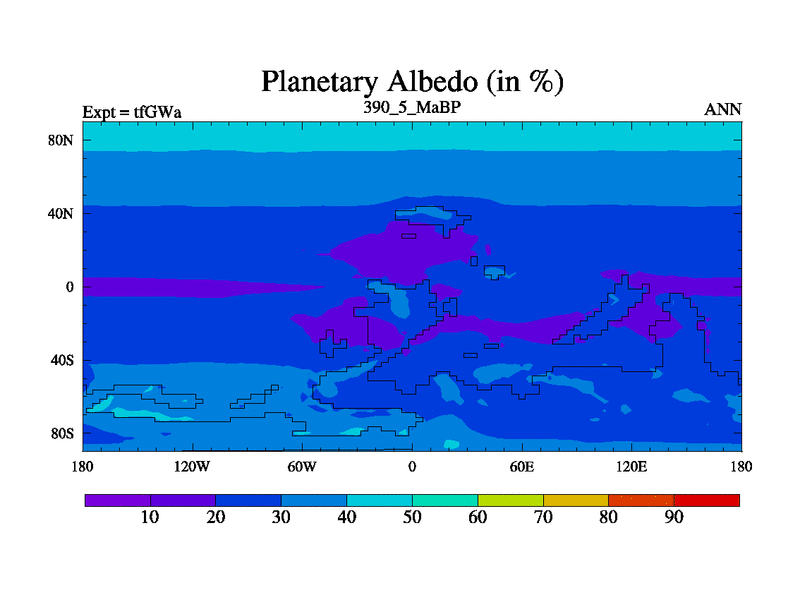 Planetary Albedo (in %)

Expt = tfGWa

390_5_MaBP

ANN

80N

40N

0

40S

80S

180

120W

60W

0

60E

120E

180

10

20

30

40

50

60

70

80

90